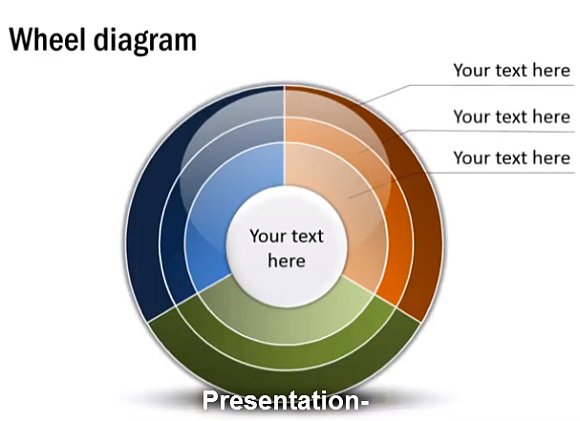 Wheel diagram

Your text here

Your text here

Your text here

Your text here

Presentation-